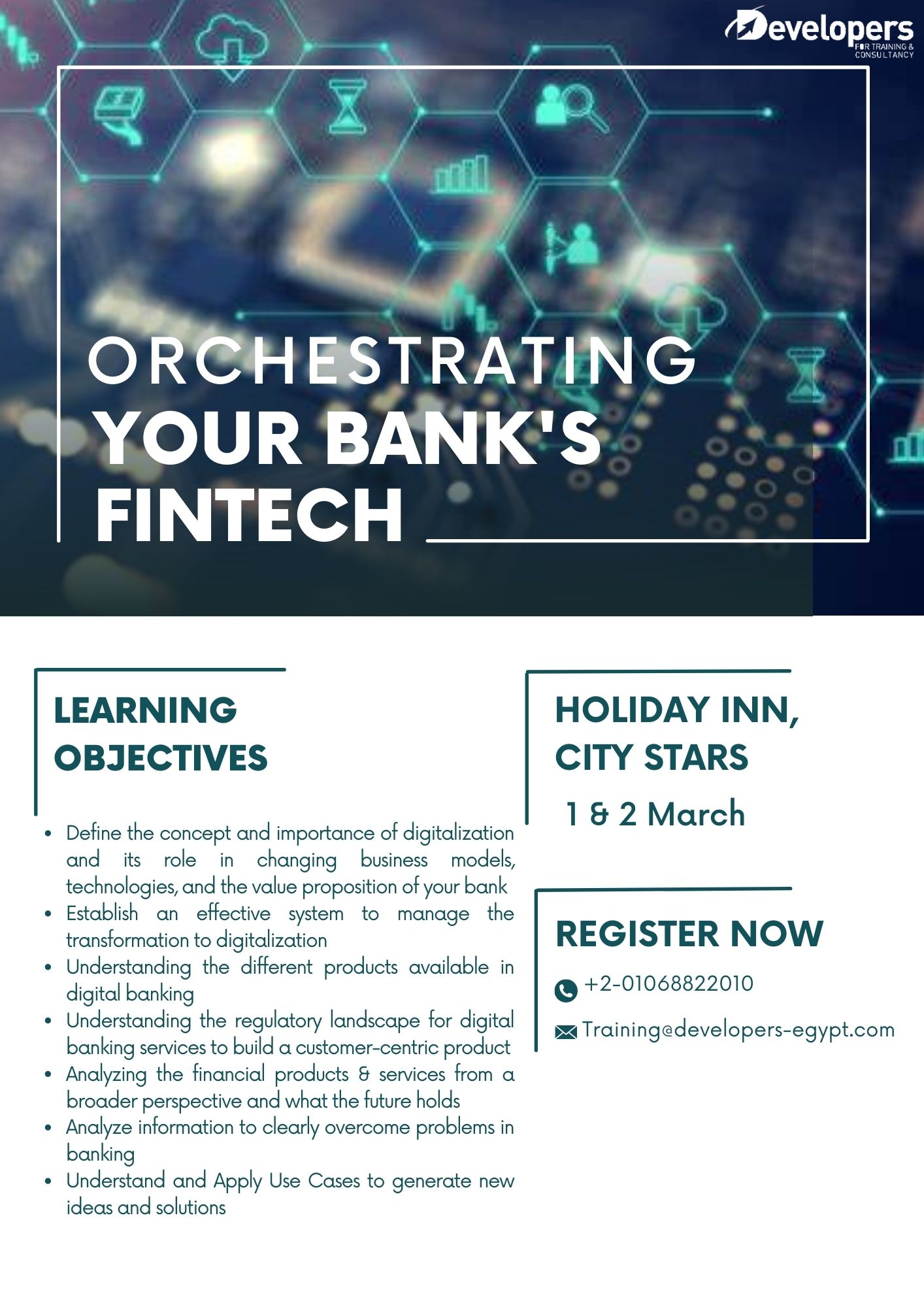 Developers
FOR TRAINING & CONSULTANCY

ORCHESTRATING
YOUR BANK'S
FINTECH

LEARNING OBJECTIVES

- Define the concept and importance of digitalization and its role in changing business models, technologies, and the value proposition of your bank
- Establish an effective system to manage the transformation to digitalization
- Understanding the different products available in digital banking
- Understanding the regulatory landscape for digital banking services to build a customer-centric product
- Analyzing the financial products & services from a broader perspective and what the future holds
- Analyze information to clearly overcome problems in banking
- Understand and Apply Use Cases to generate new ideas and solutions

HOLIDAY INN, CITY STARS

1 & 2 March

REGISTER NOW

+2-01068822010

Training@developers-egypt.com